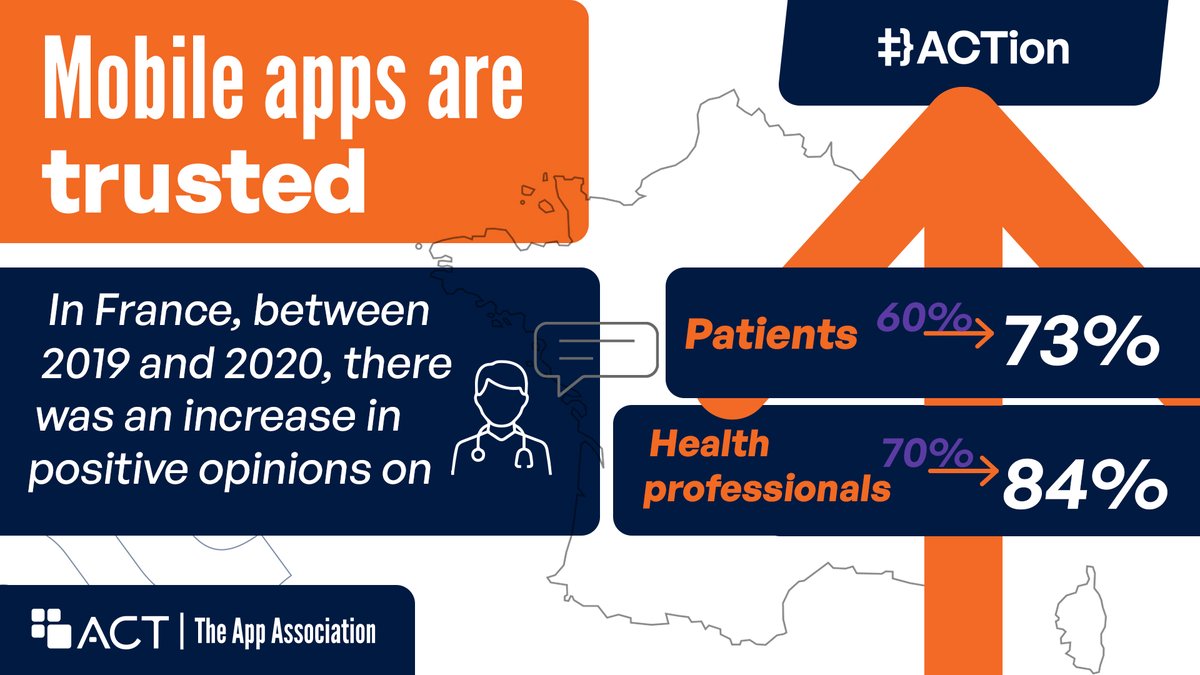 Mobile apps are trusted

#ACTion

In France, between 2019 and 2020, there was an increase in positive opinions on

Patients 60% → 73%

Health professionals 70% → 84%

ACT | The App Association